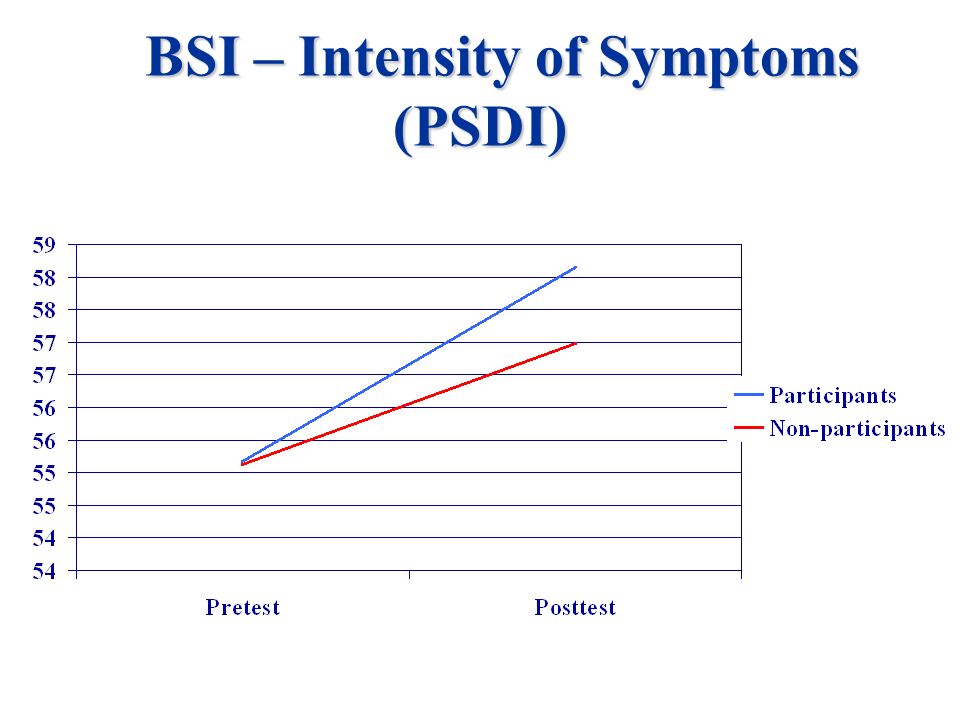 BSI – Intensity of Symptoms (PSDI)

59
58
58
57
57
56
56
55
55
54
54

Pretest
Posttest

Participants
Non-participants